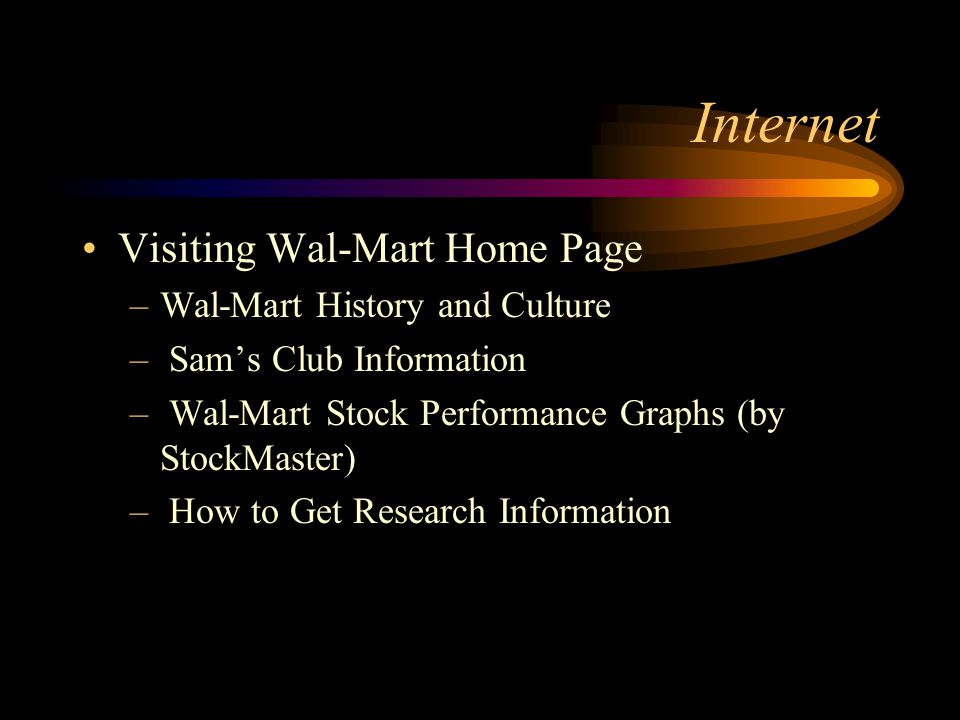 Internet

• Visiting Wal-Mart Home Page
 – Wal-Mart History and Culture
 – Sam’s Club Information
 – Wal-Mart Stock Performance Graphs (by StockMaster)
 – How to Get Research Information